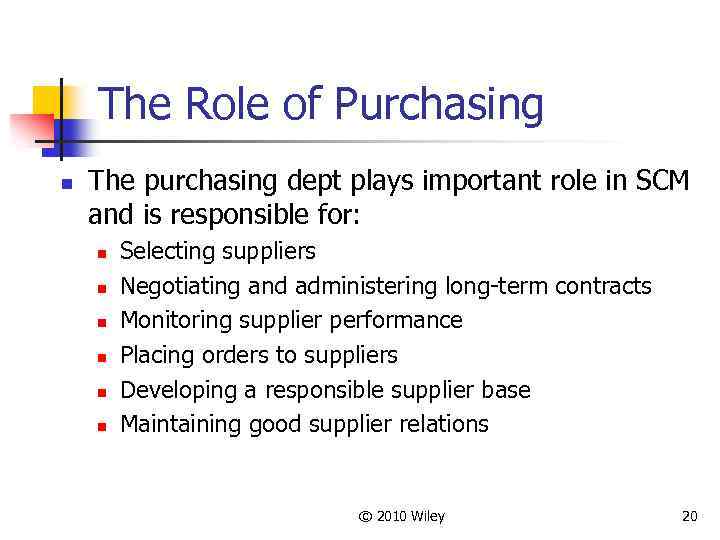 The Role of Purchasing

- The purchasing dept plays important role in SCM and is responsible for:
  - Selecting suppliers
  - Negotiating and administering long-term contracts
  - Monitoring supplier performance
  - Placing orders to suppliers
  - Developing a responsible supplier base
  - Maintaining good supplier relations

© 2010 Wiley

20